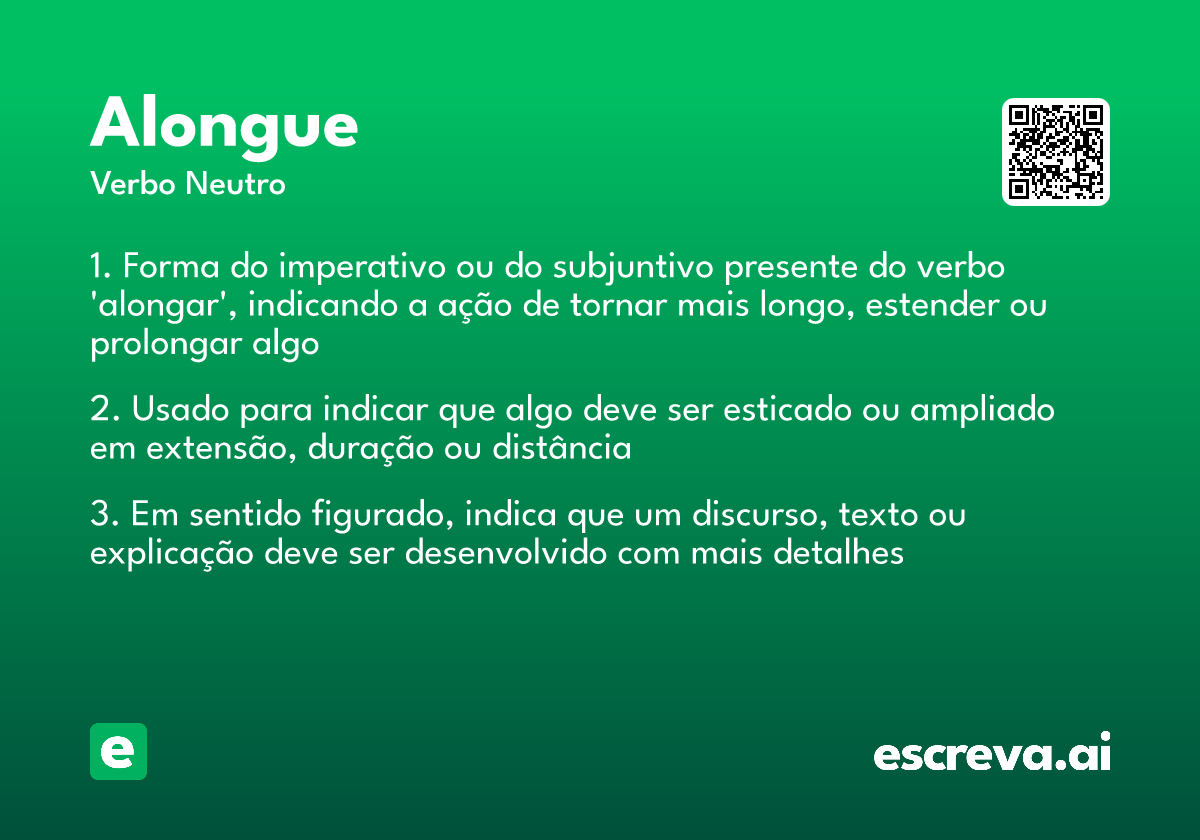 Alongue
Verbo Neutro

1. Forma do imperativo ou do subjuntivo presente do verbo 'alongar', indicando a ação de tornar mais longo, estender ou prolongar algo

2. Usado para indicar que algo deve ser esticado ou ampliado em extensão, duração ou distância

3. Em sentido figurado, indica que um discurso, texto ou explicação deve ser desenvolvido com mais detalhes

e

escreva.ai